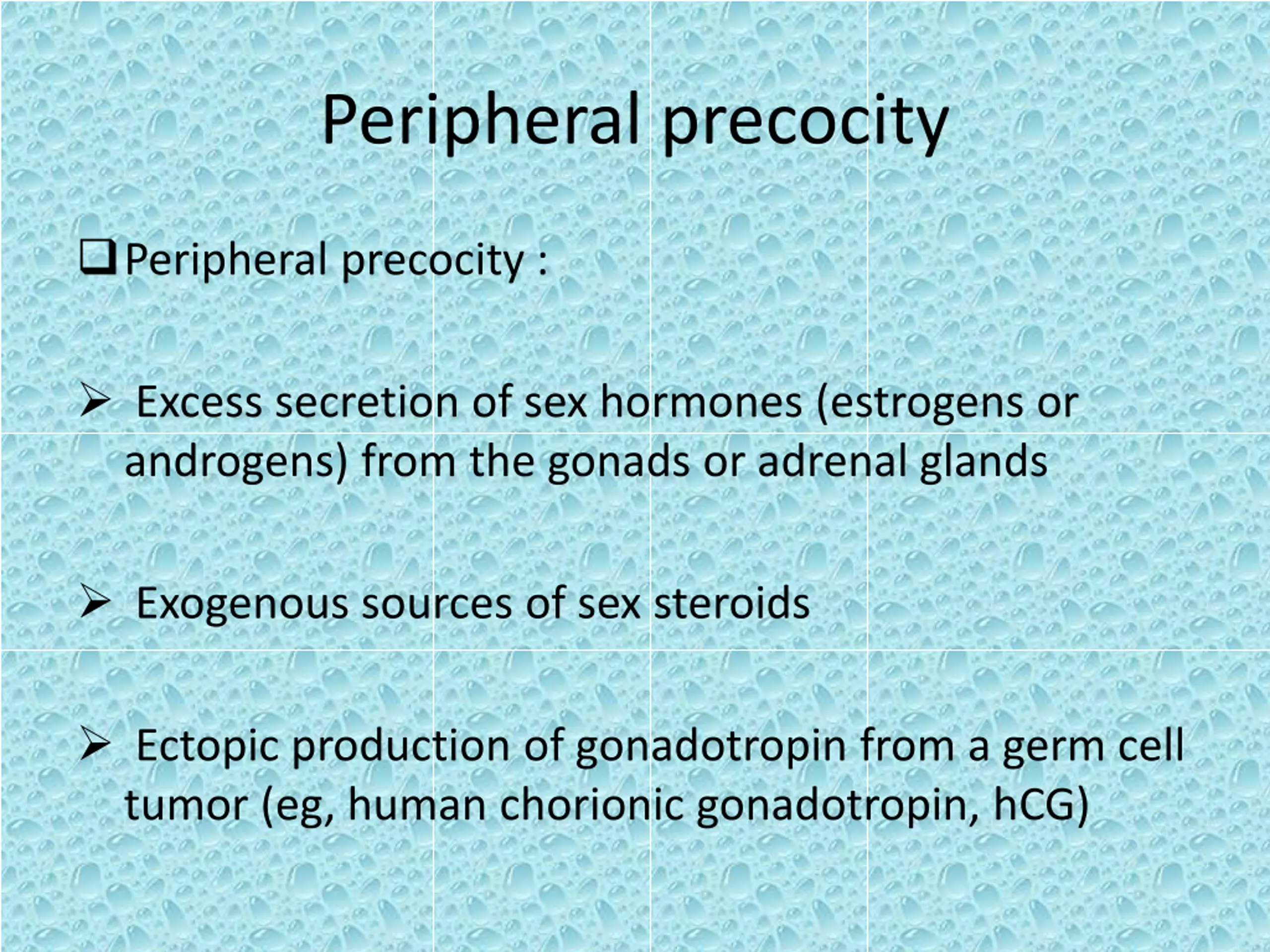 Peripheral precocity

❑ Peripheral precocity :

➢ Excess secretion of sex hormones (estrogens or androgens) from the gonads or adrenal glands

➢ Exogenous sources of sex steroids

➢ Ectopic production of gonadotropin from a germ cell tumor (eg, human chorionic gonadotropin, hCG)